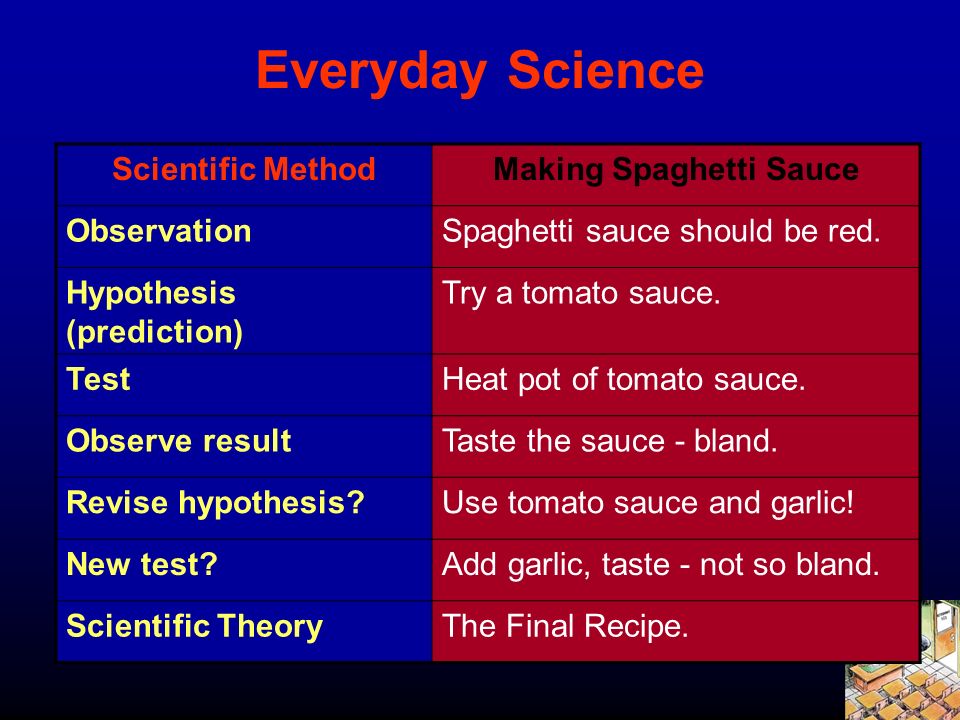 Everyday Science

| Scientific Method | Making Spaghetti Sauce |
|---|---|
| Observation | Spaghetti sauce should be red. |
| Hypothesis (prediction) | Try a tomato sauce. |
| Test | Heat pot of tomato sauce. |
| Observe result | Taste the sauce - bland. |
| Revise hypothesis? | Use tomato sauce and garlic! |
| New test? | Add garlic, taste - not so bland. |
| Scientific Theory | The Final Recipe. |